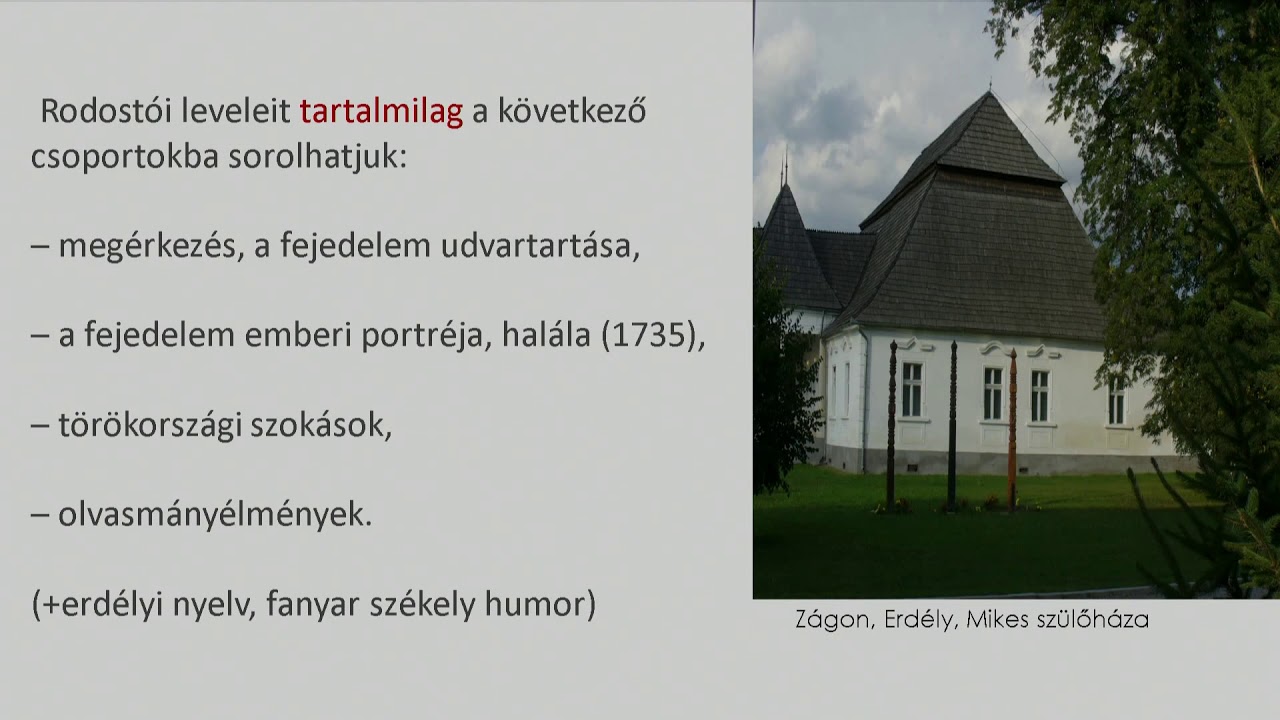 Rodostói leveleit tartalmilag a következő csoportokba sorolhatjuk:

– megérkezés, a fejedelem udvartartása,

– a fejedelem emberi portréja, halála (1735),

– törökországi szokások,

– olvasmányélmények.

(+erdélyi nyelv, fanyar székely humor)

Zágon, Erdély, Mikes szülőháza